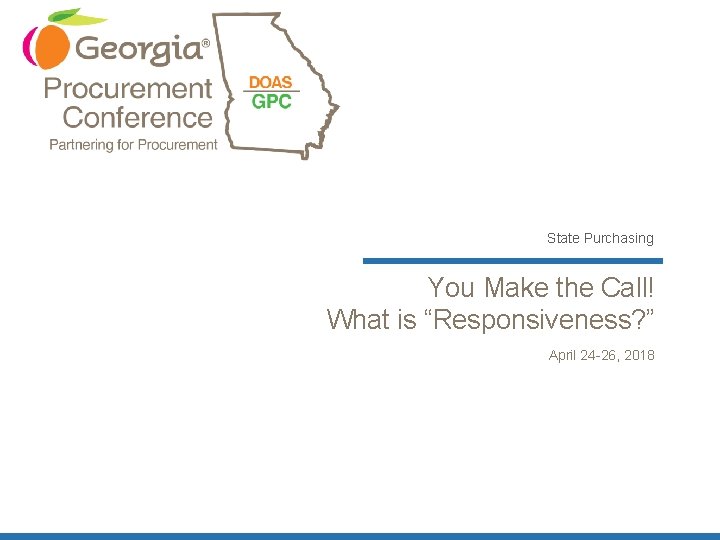 Georgia®
Procurement
Conference
Partnering for Procurement

DOAS
GPC

State Purchasing

You Make the Call!
What is “Responsiveness?”

April 24-26, 2018